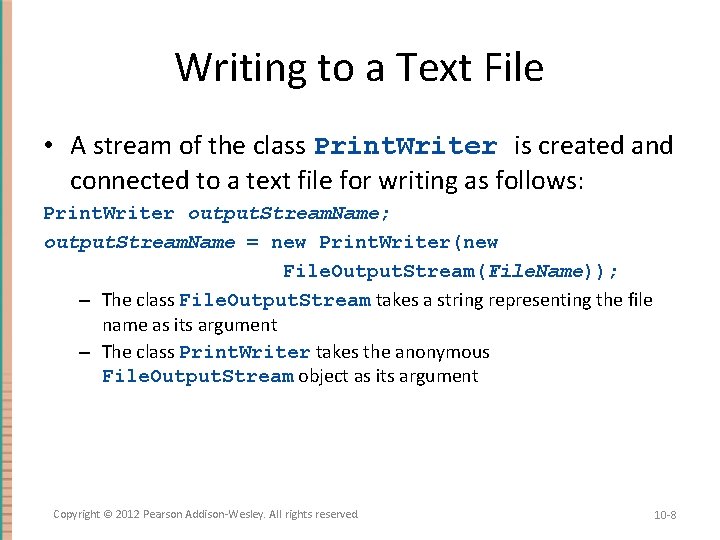 Writing to a Text File

• A stream of the class PrintWriter is created and connected to a text file for writing as follows:

PrintWriter outputStreamName;
outputStreamName = new PrintWriter(new FileOutputStream(FileName));

– The class FileOutputStream takes a string representing the file name as its argument

– The class PrintWriter takes the anonymous FileOutputStream object as its argument

Copyright © 2012 Pearson Addison-Wesley. All rights reserved

10-8